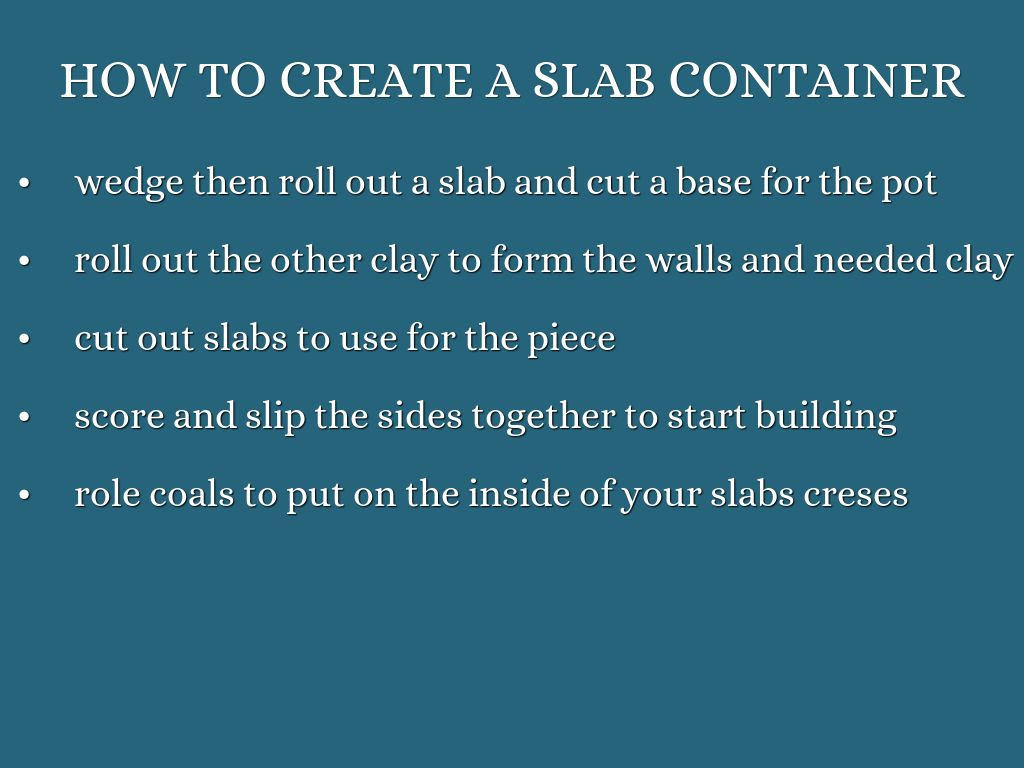 HOW TO CREATE A SLAB CONTAINER

• wedge then roll out a slab and cut a base for the pot

• roll out the other clay to form the walls and needed clay

• cut out slabs to use for the piece

• score and slip the sides together to start building

• role coals to put on the inside of your slabs creses